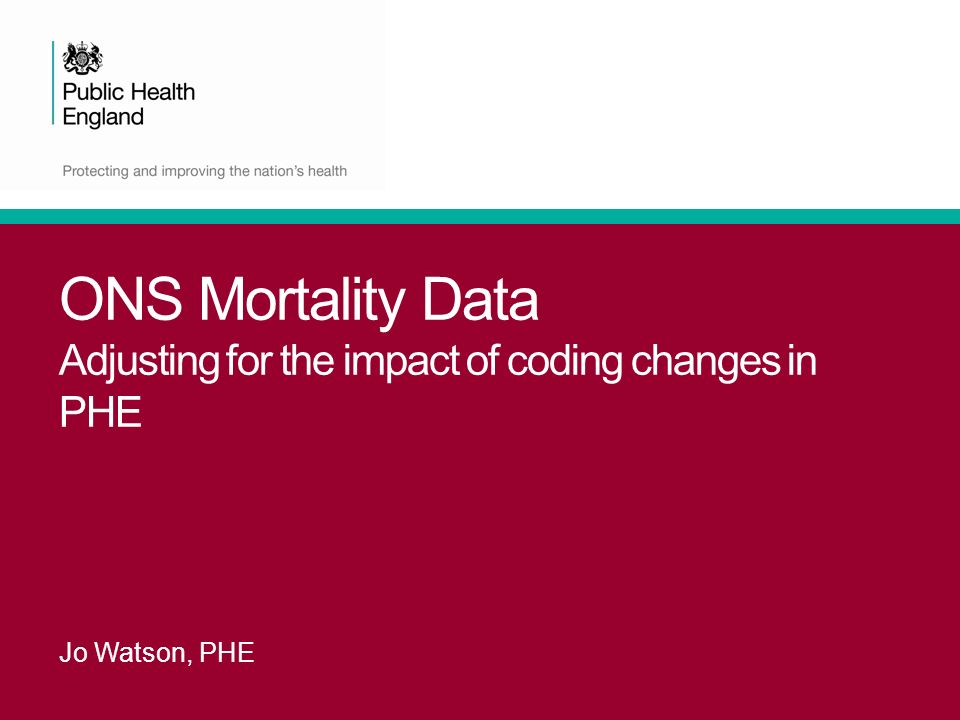 Public Health England

Protecting and improving the nation's health

ONS Mortality Data
Adjusting for the impact of coding changes in PHE

Jo Watson, PHE